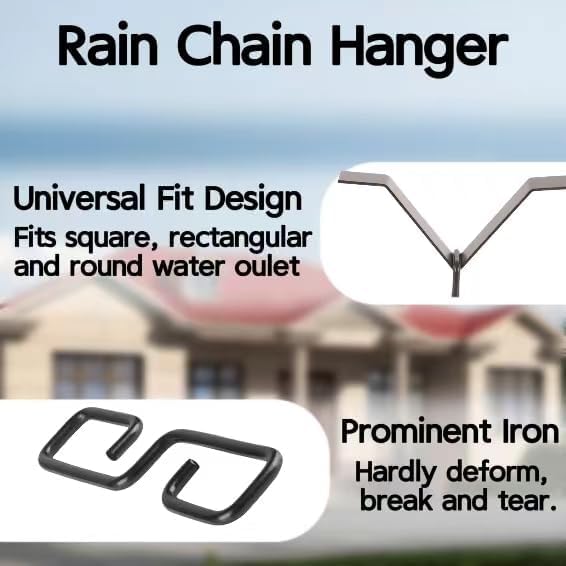 Rain Chain Hanger

Universal Fit Design
Fits square, rectangular and round water oulet

Prominent Iron
Hardly deform, break and tear.